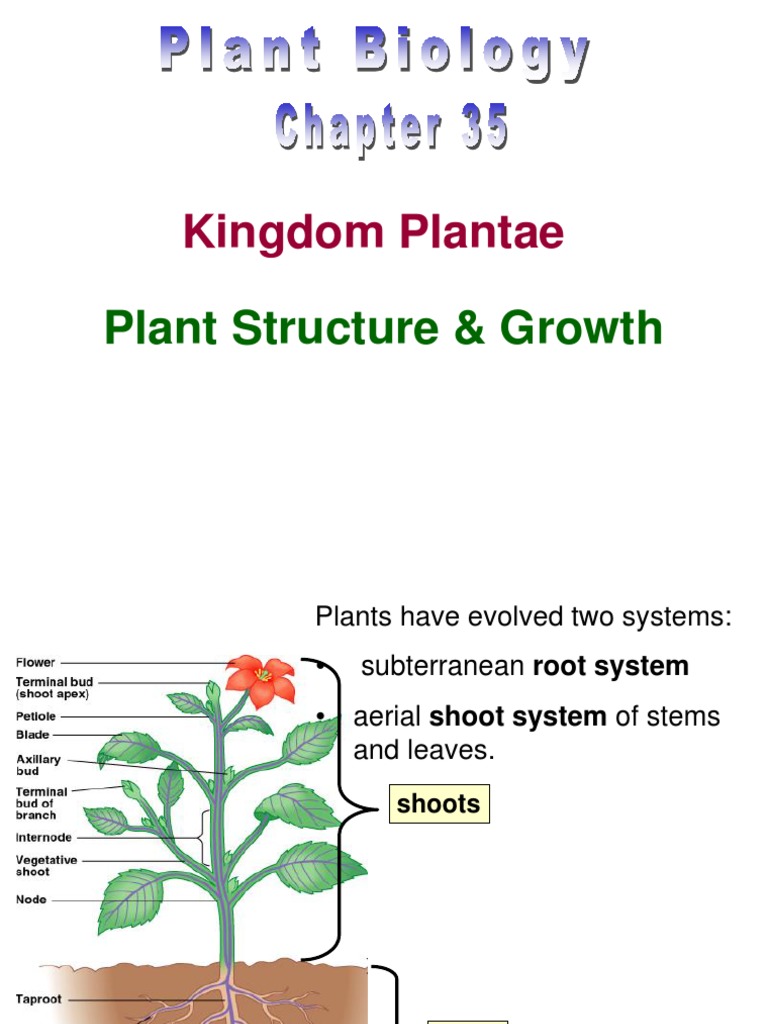 Plant Biology
Chapter 35

Kingdom Plantae

Plant Structure & Growth

Plants have evolved two systems:

• subterranean **root system**
• aerial **shoot system** of stems and leaves.

shoots

Flower
Terminal bud (shoot apex)
Petiole
Blade
Axillary bud
Terminal bud of branch
Internode
Vegetative shoot
Node
Taproot